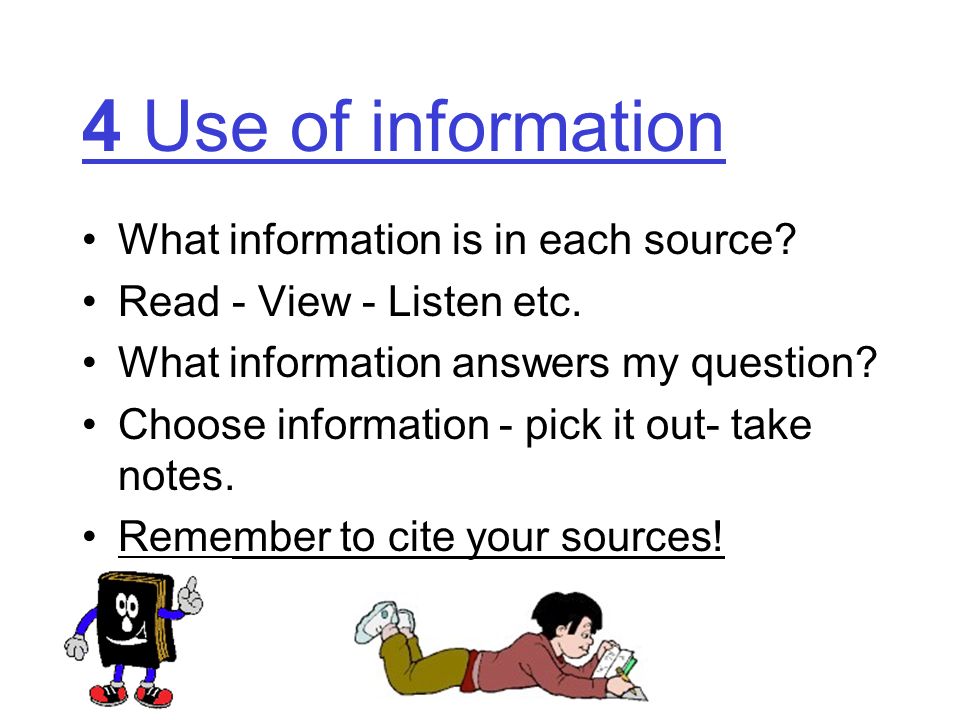 4 Use of information

• What information is in each source?
• Read - View - Listen etc.
• What information answers my question?
• Choose information - pick it out- take notes.
• Remember to cite your sources!